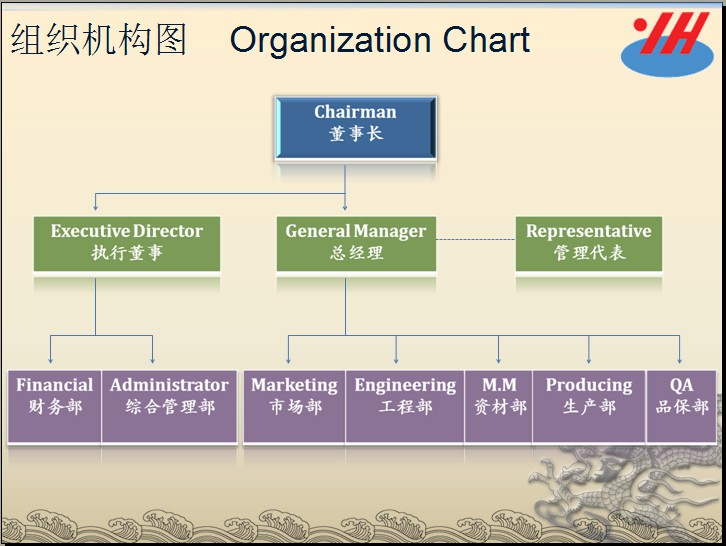 组织机构图 Organization Chart

JH

Chairman
董事长

Executive Director
执行董事

General Manager
总经理

Representative
管理代表

Financial
财务部

Administrator
综合管理部

Marketing
市场部

Engineering
工程部

M.M
资材部

Producing
生产部

QA
品保部